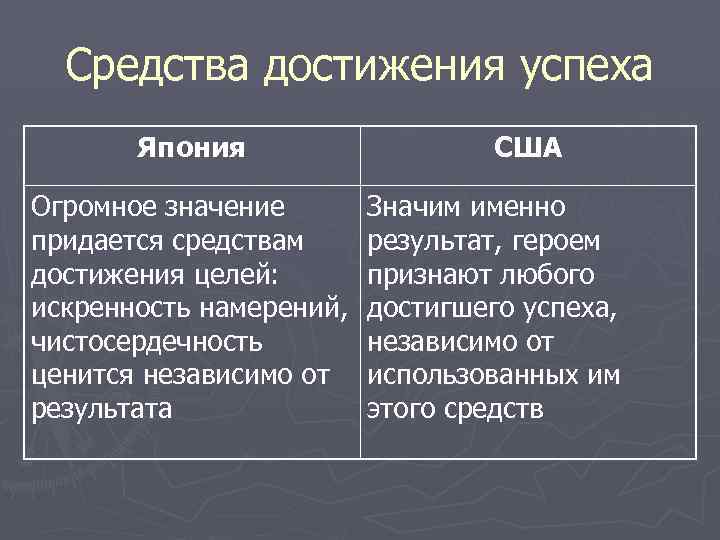 Средства достижения успеха

| Япония | США |
|---|---|
| Огромное значение придается средствам достижения целей: искренность намерений, чистосердечность ценится независимо от результата | Значим именно результат, героем признают любого достигшего успеха, независимо от использованных им этого средств |